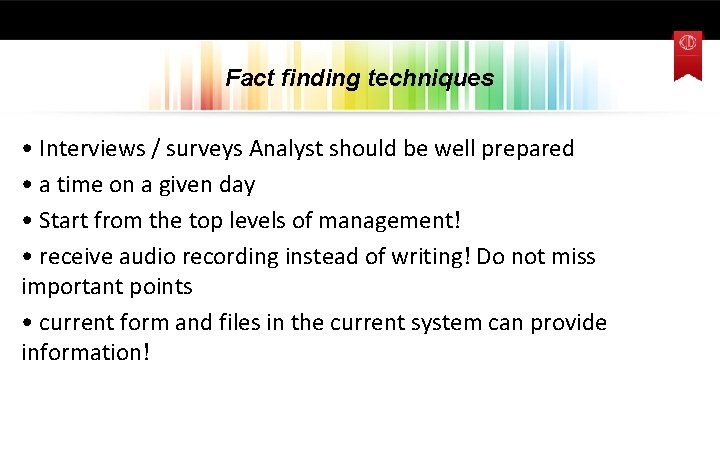 Fact finding techniques

• Interviews / surveys Analyst should be well prepared

• a time on a given day

• Start from the top levels of management!

• receive audio recording instead of writing! Do not miss important points

• current form and files in the current system can provide information!